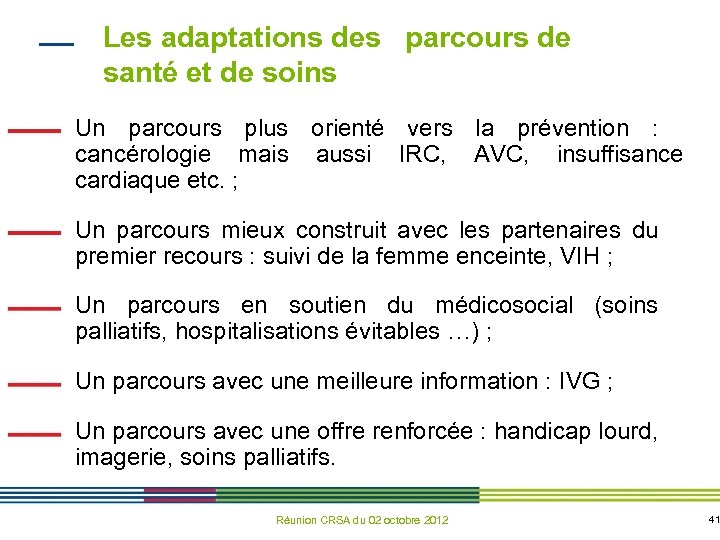 Les adaptations des parcours de santé et de soins

Un parcours plus orienté vers la prévention : cancérologie mais aussi IRC, AVC, insuffisance cardiaque etc. ;

Un parcours mieux construit avec les partenaires du premier recours : suivi de la femme enceinte, VIH ;

Un parcours en soutien du médicosocial (soins palliatifs, hospitalisations évitables …) ;

Un parcours avec une meilleure information : IVG ;

Un parcours avec une offre renforcée : handicap lourd, imagerie, soins palliatifs.

Réunion CRSA du 02 octobre 2012

41